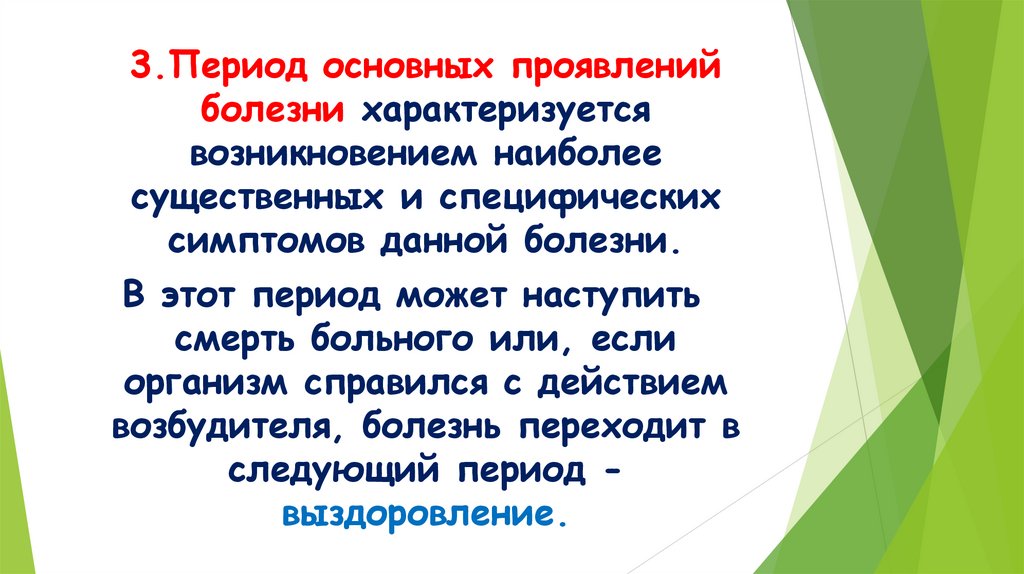 3.Период основных проявлений болезни характеризуется возникновением наиболее существенных и специфических симптомов данной болезни.

В этот период может наступить смерть больного или, если организм справился с действием возбудителя, болезнь переходит в следующий период - выздоровление.